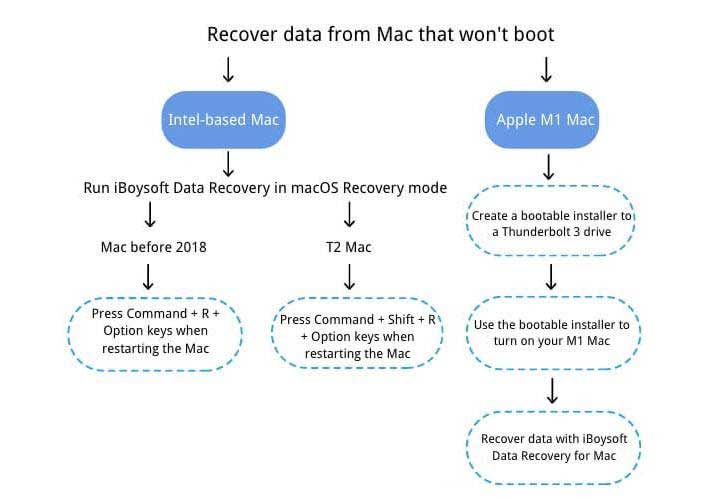 Recover data from Mac that won't boot

Intel-based Mac

Run iBoysoft Data Recovery in macOS Recovery mode

Mac before 2018

Press Command + R + Option keys when restarting the Mac

T2 Mac

Press Command + Shift + R + Option keys when restarting the Mac

Apple M1 Mac

Create a bootable installer to a Thunderbolt 3 drive

Use the bootable installer to turn on your M1 Mac

Recover data with iBoysoft Data Recovery for Mac